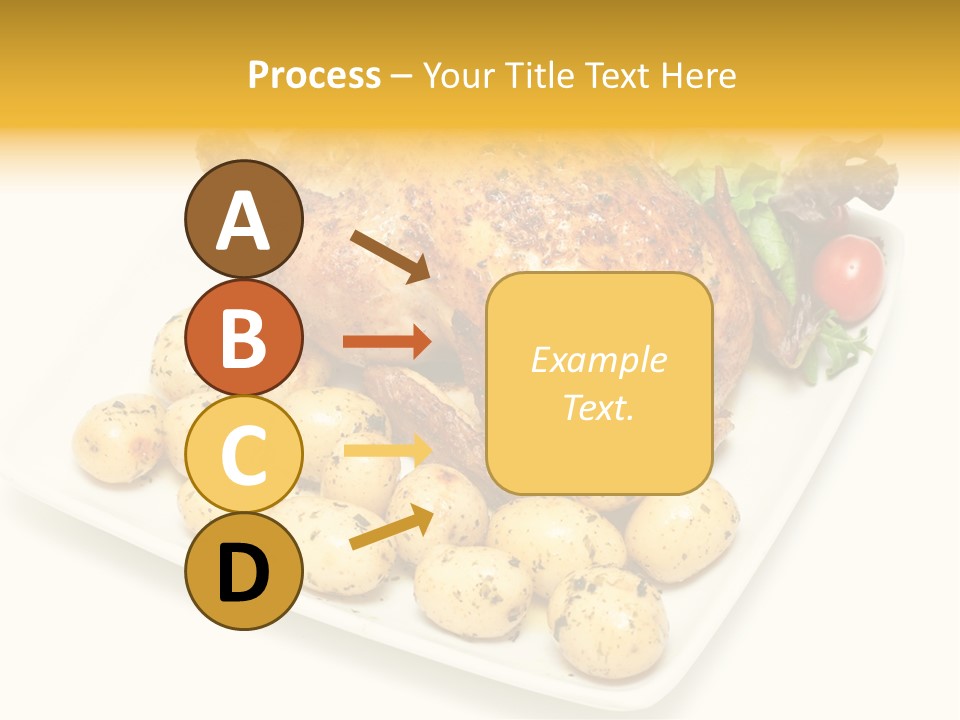 Process – Your Title Text Here

A

B

C

D

Example Text.